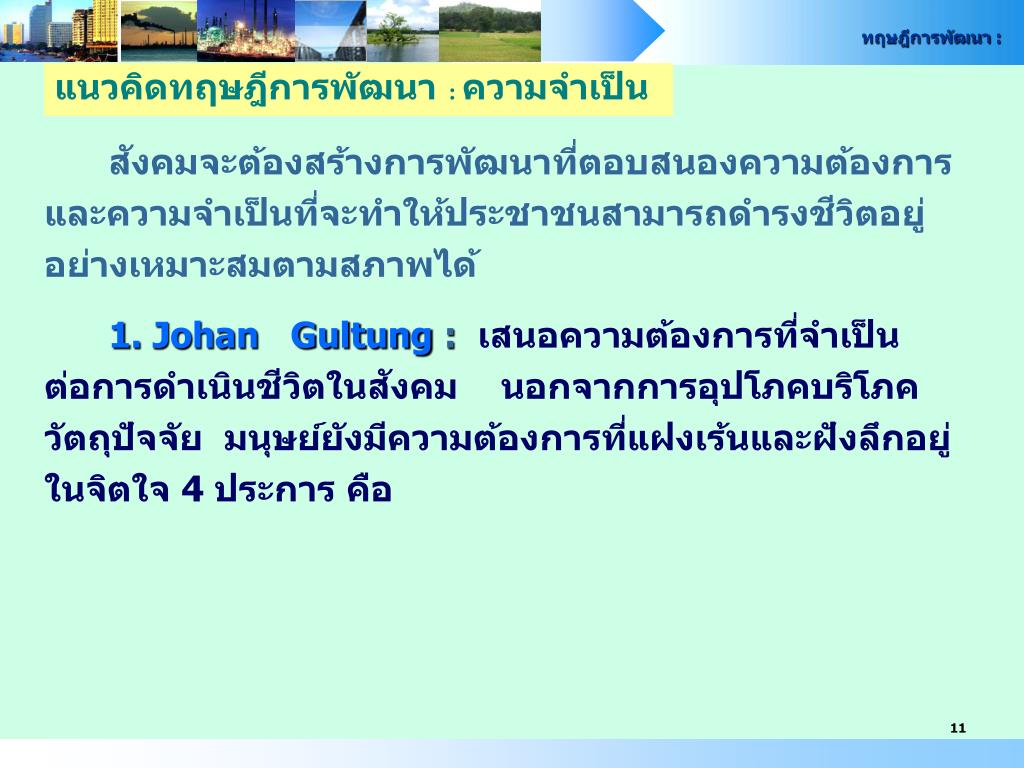 ทฤษฎีการพัฒนา :

แนวคิดทฤษฎีการพัฒนา : ความจำเป็น

สังคมจะต้องสร้างการพัฒนาที่ตอบสนองความต้องการและความจำเป็นที่จะทำให้ประชาชนสามารถดำรงชีวิตอยู่อย่างเหมาะสมตามสภาพได้

1. Johan Gultung : เสนอความต้องการที่จำเป็นต่อการดำเนินชีวิตในสังคม นอกจากการอุปโภคบริโภควัตถุปัจจัย มนุษย์ยังมีความต้องการที่แฝงเร้นและฝังลึกอยู่ในจิตใจ 4 ประการ คือ

11